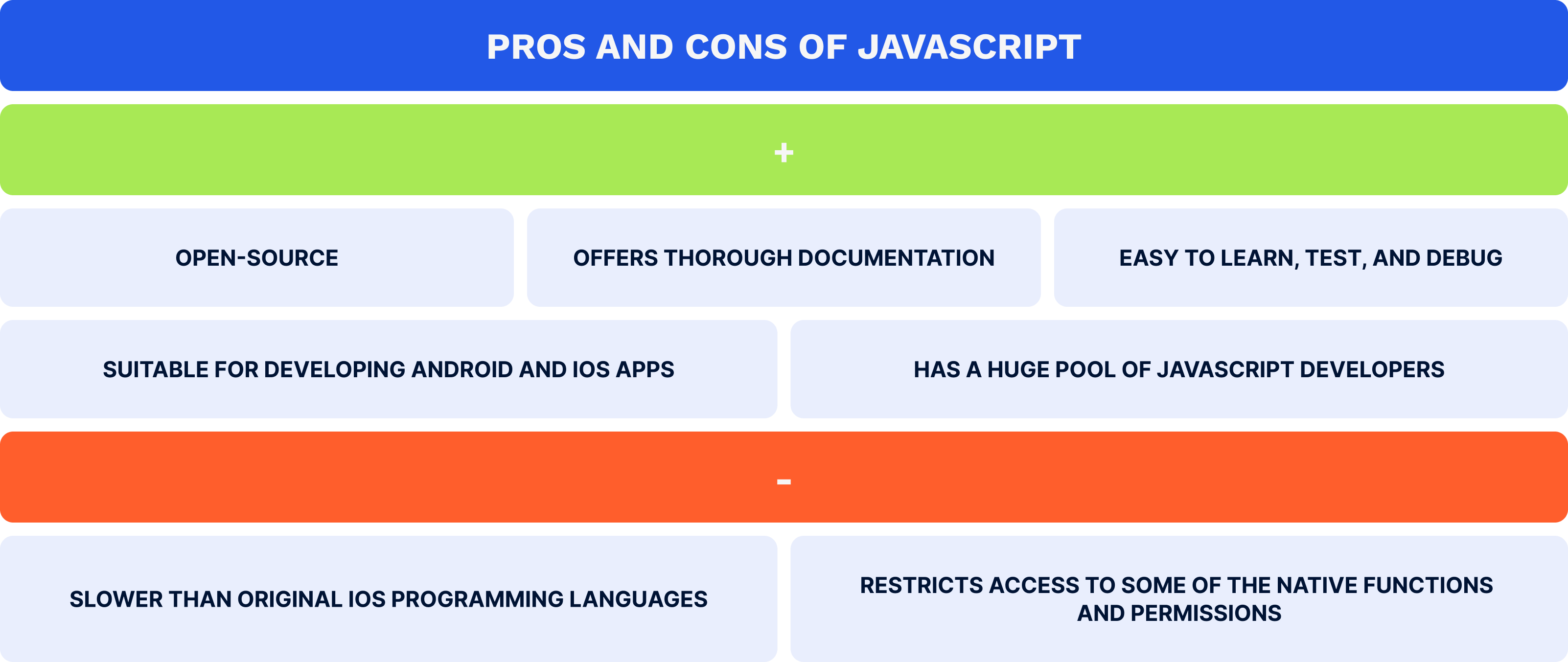 PROS AND CONS OF JAVASCRIPT

+

OPEN-SOURCE

OFFERS THOROUGH DOCUMENTATION

EASY TO LEARN, TEST, AND DEBUG

SUITABLE FOR DEVELOPING ANDROID AND IOS APPS

HAS A HUGE POOL OF JAVASCRIPT DEVELOPERS

-

SLOWER THAN ORIGINAL IOS PROGRAMMING LANGUAGES

RESTRICTS ACCESS TO SOME OF THE NATIVE FUNCTIONS AND PERMISSIONS